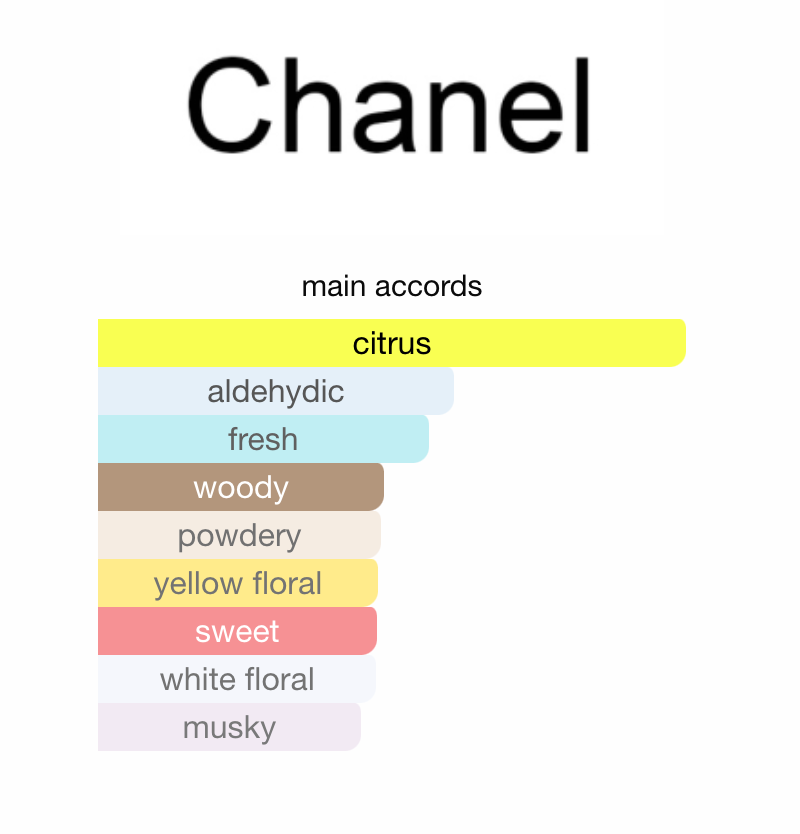 Chanel

main accords

citrus

aldehydic

fresh

woody

powdery

yellow floral

sweet

white floral

musky